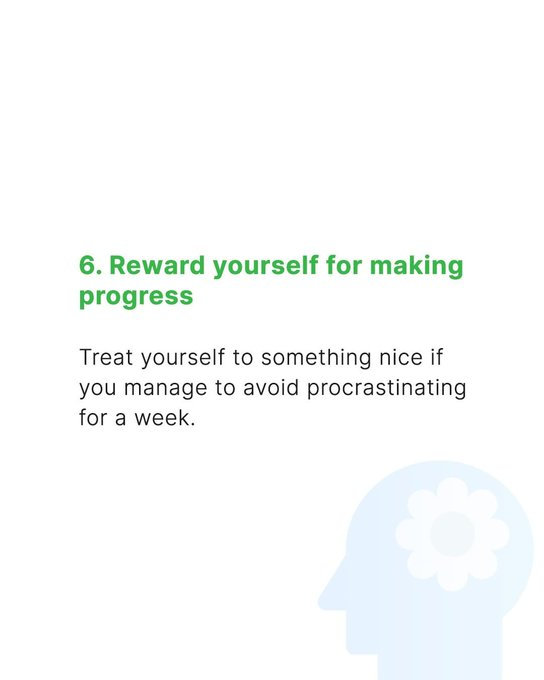 6. Reward yourself for making progress

Treat yourself to something nice if you manage to avoid procrastinating for a week.